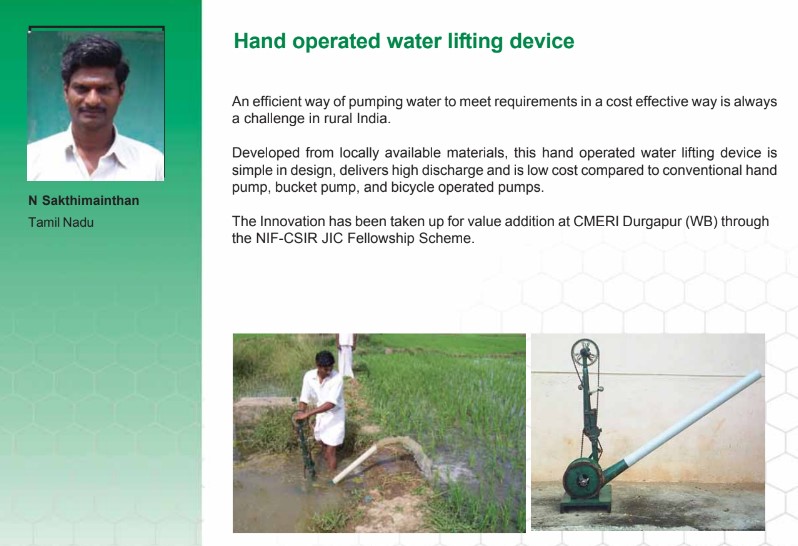 N Sakthimainthan

Tamil Nadu

Hand operated water lifting device

An efficient way of pumping water to meet requirements in a cost effective way is always a challenge in rural India.

Developed from locally available materials, this hand operated water lifting device is simple in design, delivers high discharge and is low cost compared to conventional hand pump, bucket pump, and bicycle operated pumps.

The Innovation has been taken up for value addition at CMERI Durgapur (WB) through the NIF-CSIR JIC Fellowship Scheme.